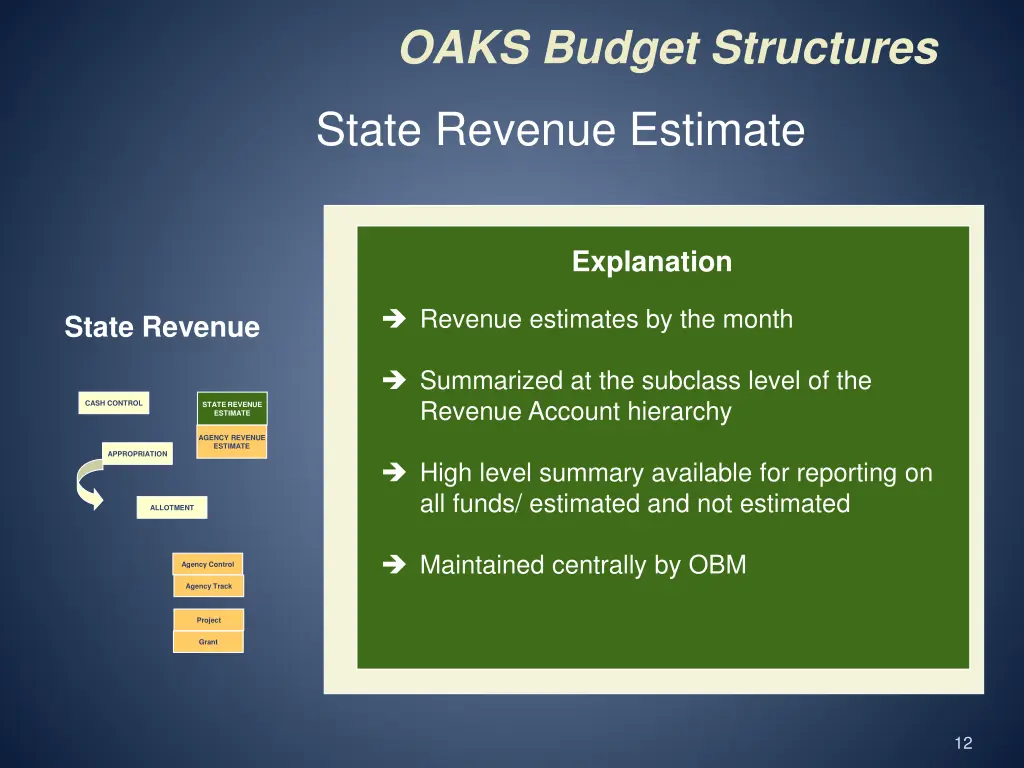 OAKS Budget Structures

State Revenue Estimate

State Revenue

CASH CONTROL

STATE REVENUE ESTIMATE

AGENCY REVENUE ESTIMATE

APPROPRIATION

ALLOTMENT

Agency Control

Agency Track

Project

Grant

Explanation

➔ Revenue estimates by the month

➔ Summarized at the subclass level of the Revenue Account hierarchy

➔ High level summary available for reporting on all funds/ estimated and not estimated

➔ Maintained centrally by OBM

12